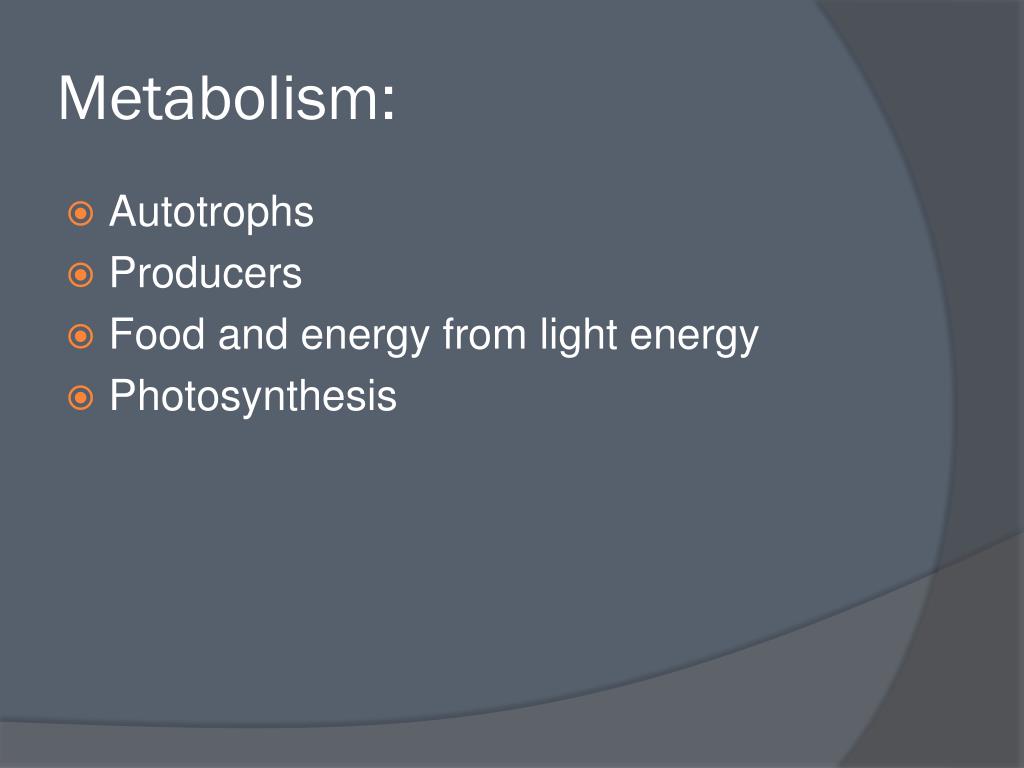 Metabolism:

Autotrophs
Producers
Food and energy from light energy
Photosynthesis